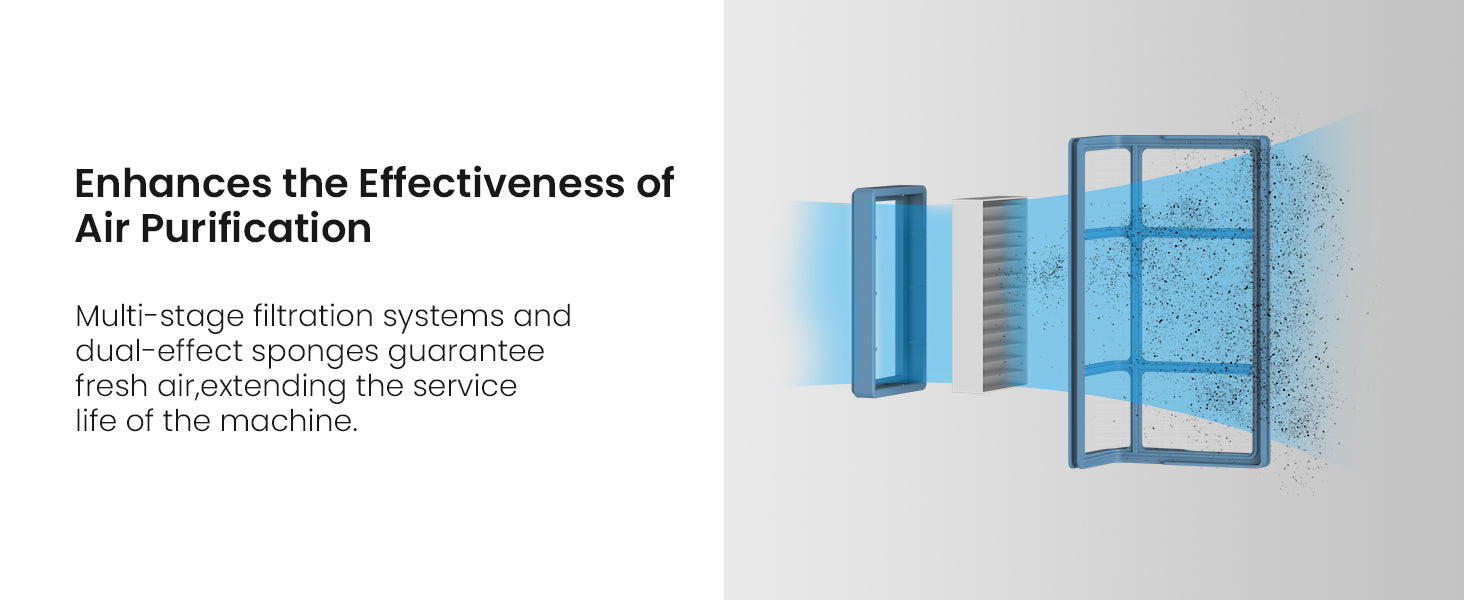 Enhances the Effectiveness of Air Purification

Multi-stage filtration systems and dual-effect sponges guarantee fresh air,extending the service life of the machine.